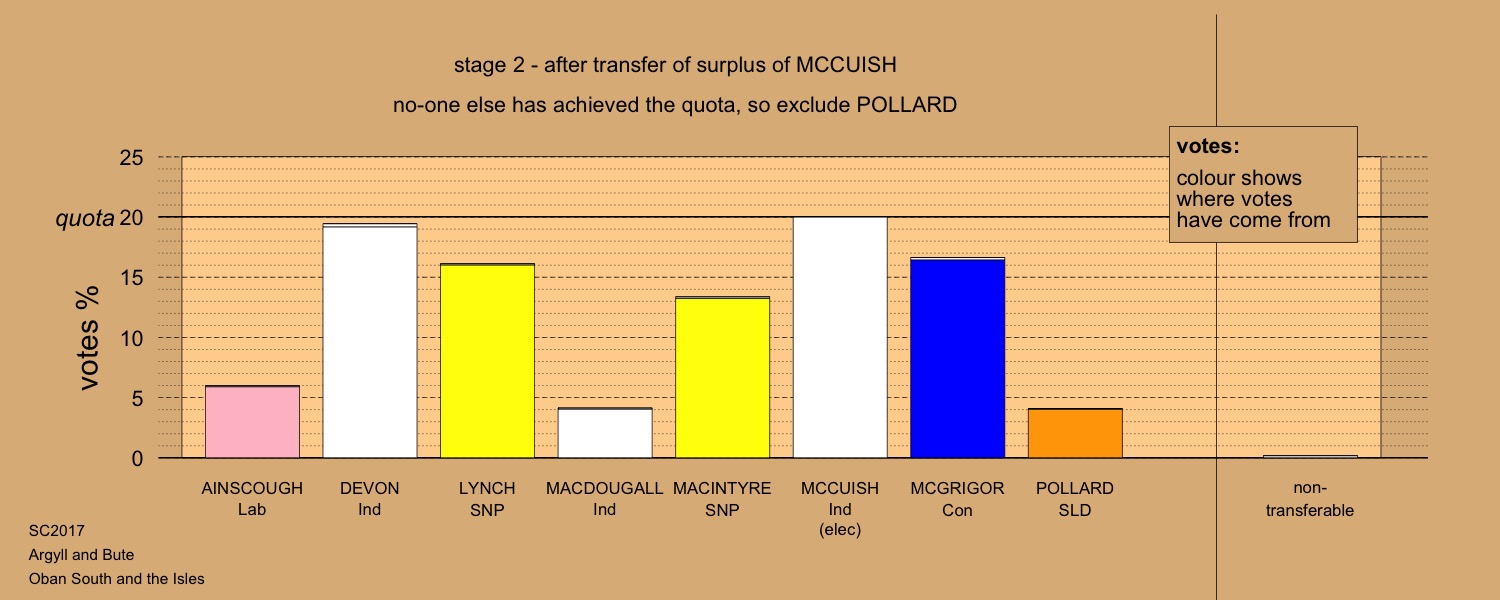 stage 2 - after transfer of surplus of MCCUISH

no-one else has achieved the quota, so exclude POLLARD

votes:
colour shows where votes have come from

votes %

25
quota 20
15
10
5
0

AINSCOUGH Lab

DEVON Ind

LYNCH SNP

MACDOUGALL Ind

MACINTYRE SNP

MCCUISH Ind (elec)

MCGRIGOR Con

POLLARD SLD

non-transferable

SC2017
Argyll and Bute
Oban South and the Isles